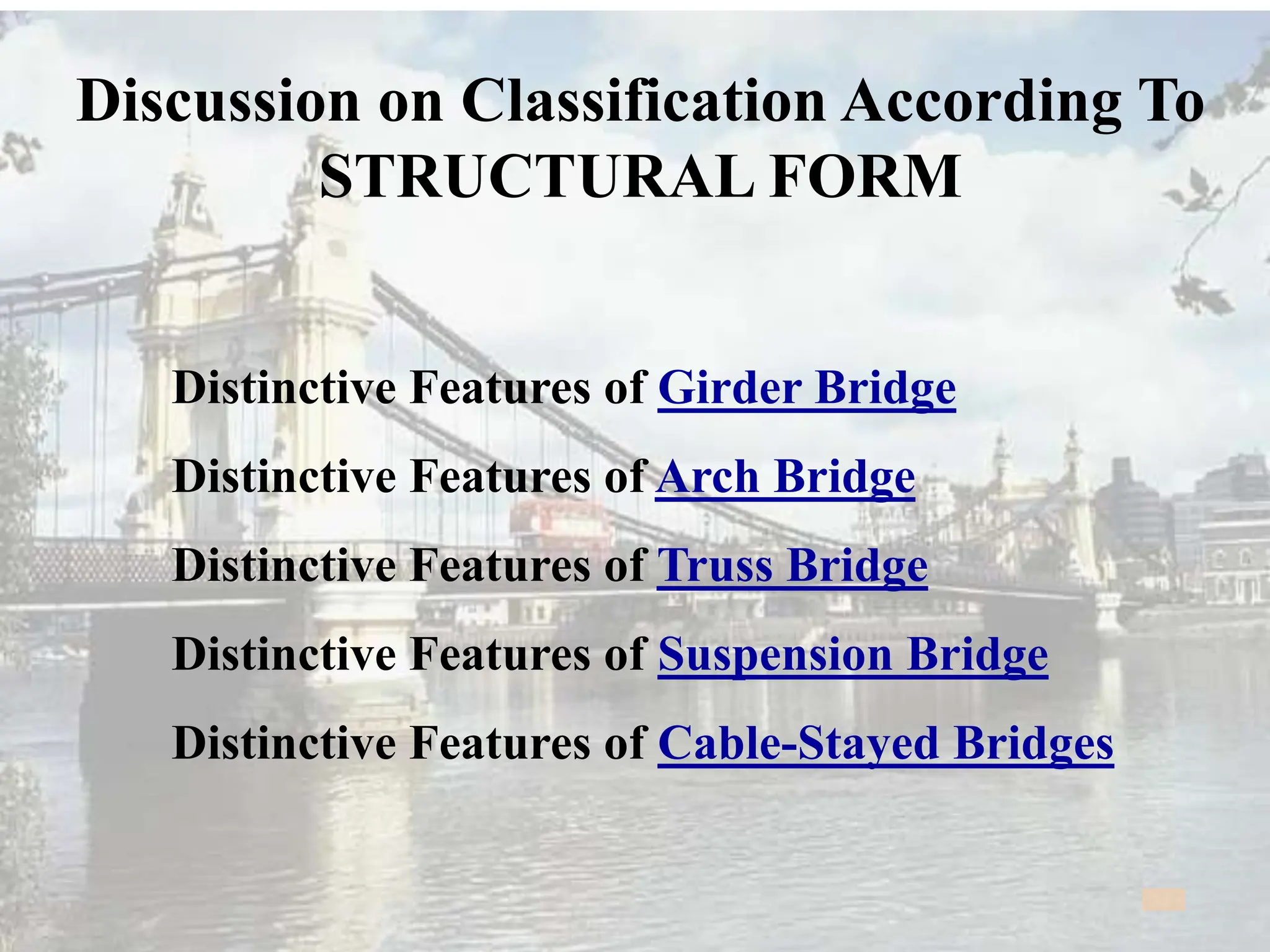 Discussion on Classification According To STRUCTURAL FORM

Distinctive Features of Girder Bridge

Distinctive Features of Arch Bridge

Distinctive Features of Truss Bridge

Distinctive Features of Suspension Bridge

Distinctive Features of Cable-Stayed Bridges